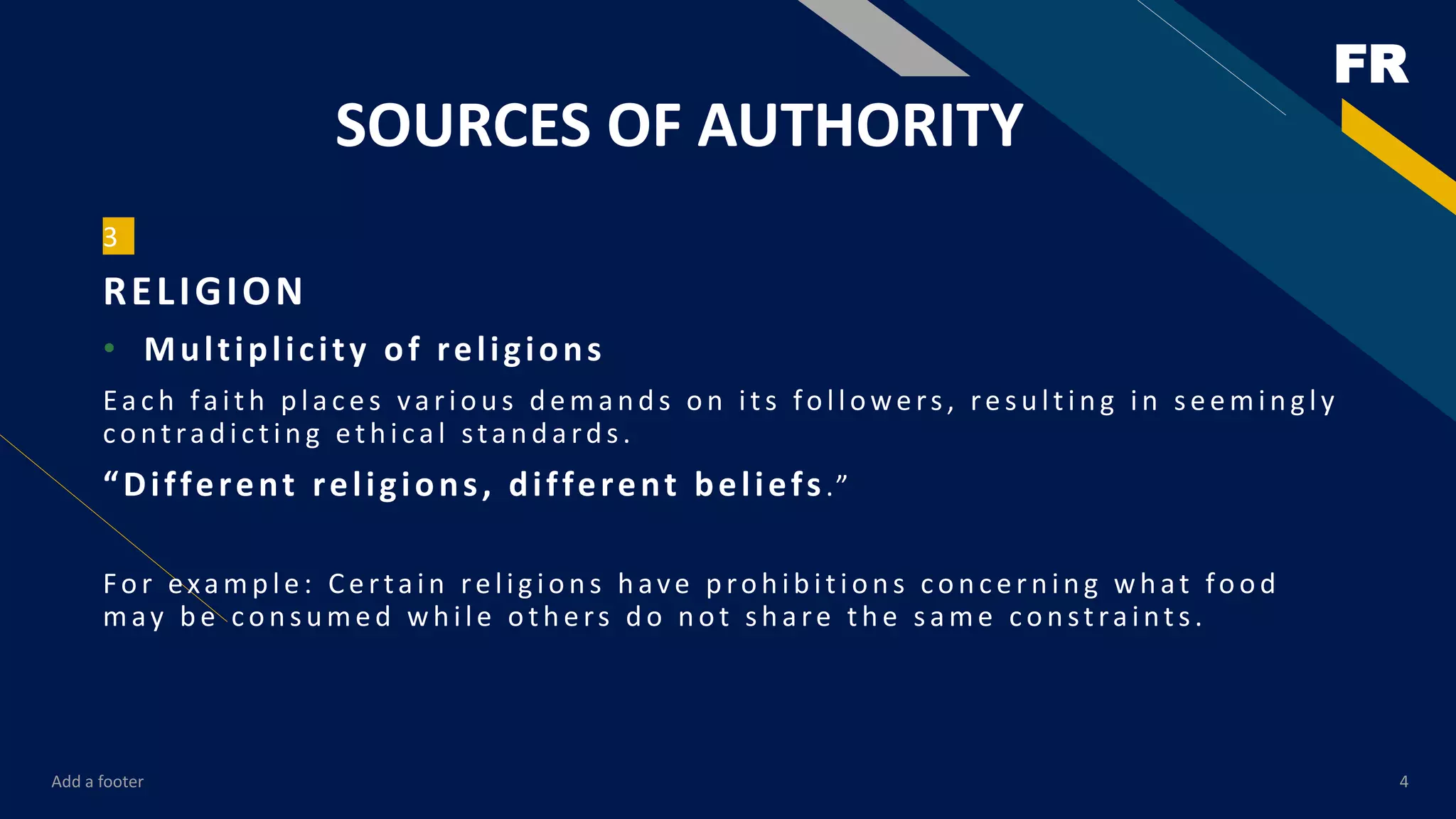 FR

SOURCES OF AUTHORITY

3

RELIGION

• Multiplicity of religions

Each faith places various demands on its followers, resulting in seemingly contradicting ethical standards.

“Different religions, different beliefs.”

For example: Certain religions have prohibitions concerning what food may be consumed while others do not share the same constraints.

Add a footer

4